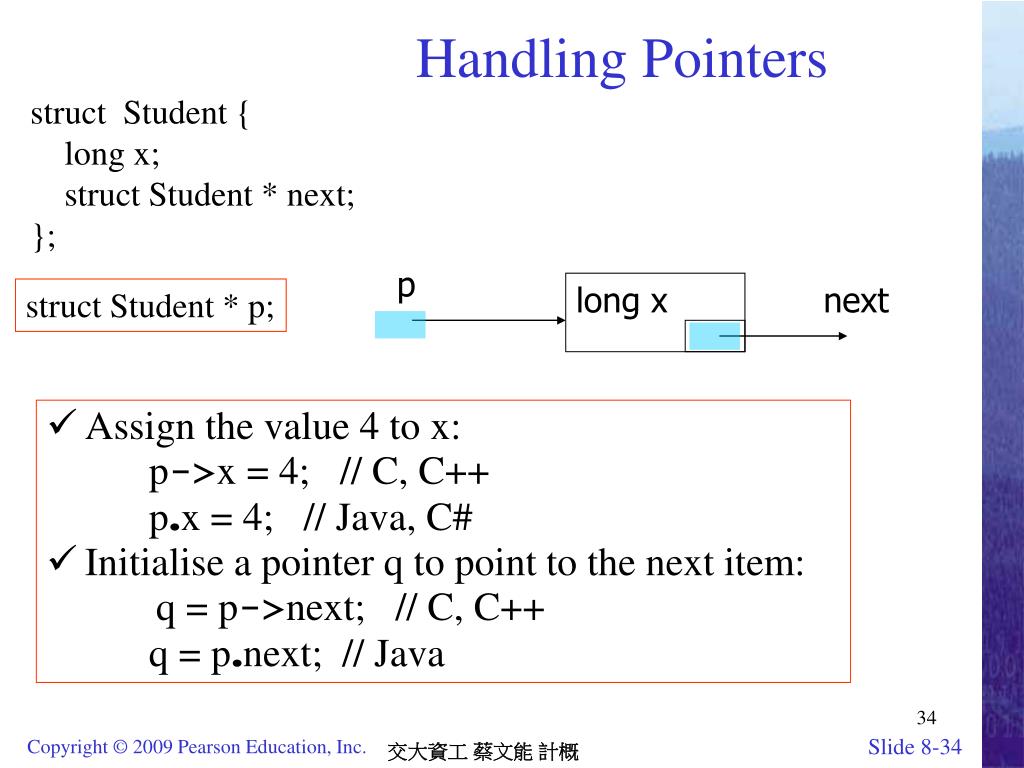 Handling Pointers

struct Student {
long x;
struct Student * next;
};

struct Student * p;

p

long x

next

✓ Assign the value 4 to x:
p->x = 4; // C, C++
p.x = 4; // Java, C#
✓ Initialise a pointer q to point to the next item:
q = p->next; // C, C++
q = p.next; // Java

34

Copyright © 2009 Pearson Education, Inc.

交大資工 蔡文能 計概

Slide 8-34